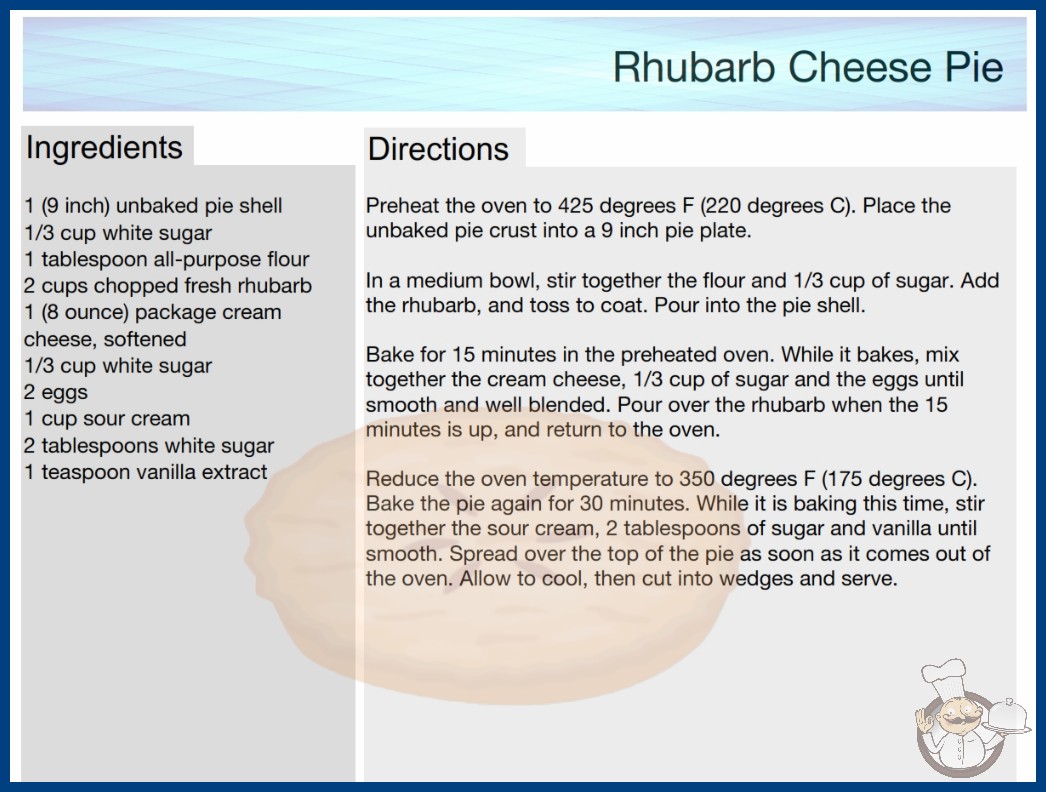 Rhubarb Cheese Pie

Ingredients

1 (9 inch) unbaked pie shell
1/3 cup white sugar
1 tablespoon all-purpose flour
2 cups chopped fresh rhubarb
1 (8 ounce) package cream cheese, softened
1/3 cup white sugar
2 eggs
1 cup sour cream
2 tablespoons white sugar
1 teaspoon vanilla extract

Directions

Preheat the oven to 425 degrees F (220 degrees C). Place the unbaked pie crust into a 9 inch pie plate.

In a medium bowl, stir together the flour and 1/3 cup of sugar. Add the rhubarb, and toss to coat. Pour into the pie shell.

Bake for 15 minutes in the preheated oven. While it bakes, mix together the cream cheese, 1/3 cup of sugar and the eggs until smooth and well blended. Pour over the rhubarb when the 15 minutes is up, and return to the oven.

Reduce the oven temperature to 350 degrees F (175 degrees C). Bake the pie again for 30 minutes. While it is baking this time, stir together the sour cream, 2 tablespoons of sugar and vanilla until smooth. Spread over the top of the pie as soon as it comes out of the oven. Allow to cool, then cut into wedges and serve.